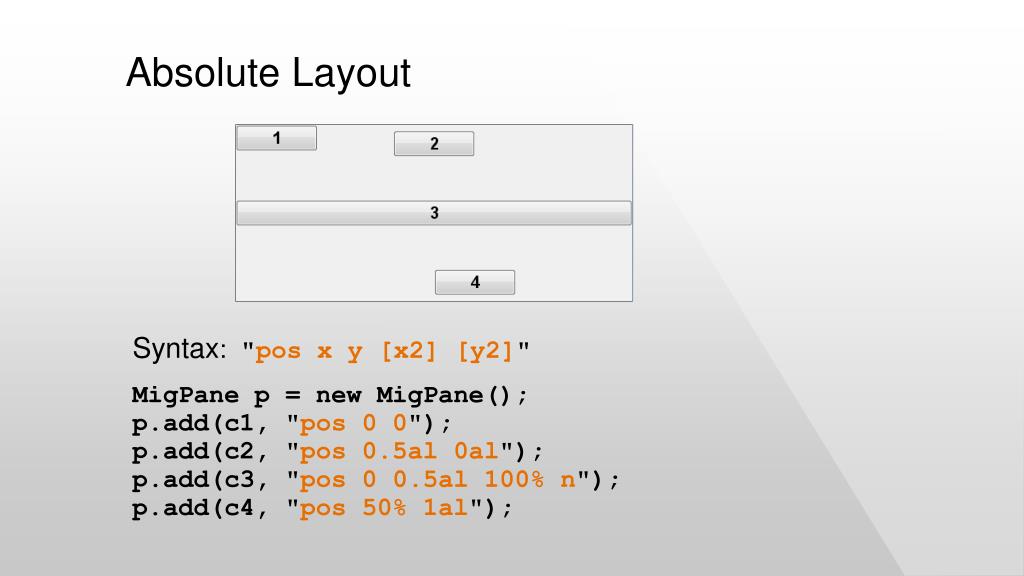 Absolute Layout

1
2
3
4

Syntax: "pos x y [x2] [y2]"

MigPane p = new MigPane();
p.add(c1, "pos 0 0");
p.add(c2, "pos 0.5al 0al");
p.add(c3, "pos 0 0.5al 100% n");
p.add(c4, "pos 50% 1al");